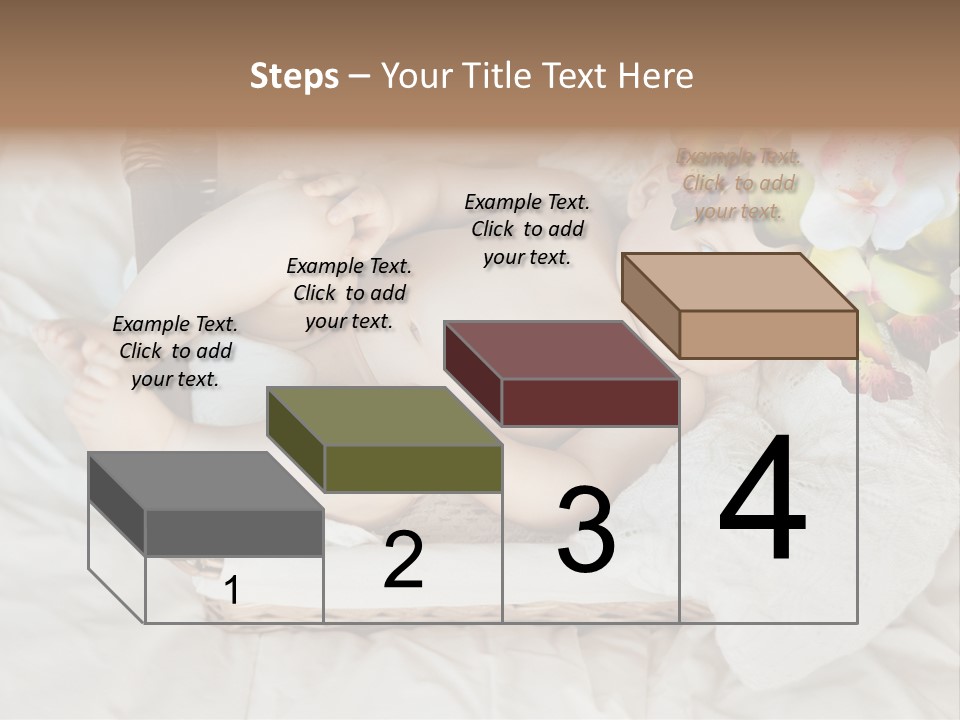 Steps – Your Title Text Here

Example Text. Click to add your text.

Example Text. Click to add your text.

Example Text. Click to add your text.

Example Text. Click to add your text.

1

2

3

4